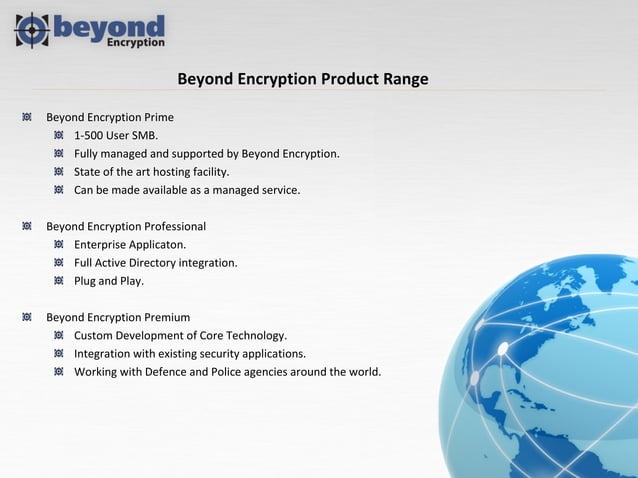 beyond
Encryption

Beyond Encryption Product Range

Beyond Encryption Prime
1-500 User SMB.
Fully managed and supported by Beyond Encryption.
State of the art hosting facility.
Can be made available as a managed service.

Beyond Encryption Professional
Enterprise Applicaton.
Full Active Directory integration.
Plug and Play.

Beyond Encryption Premium
Custom Development of Core Technology.
Integration with existing security applications.
Working with Defence and Police agencies around the world.